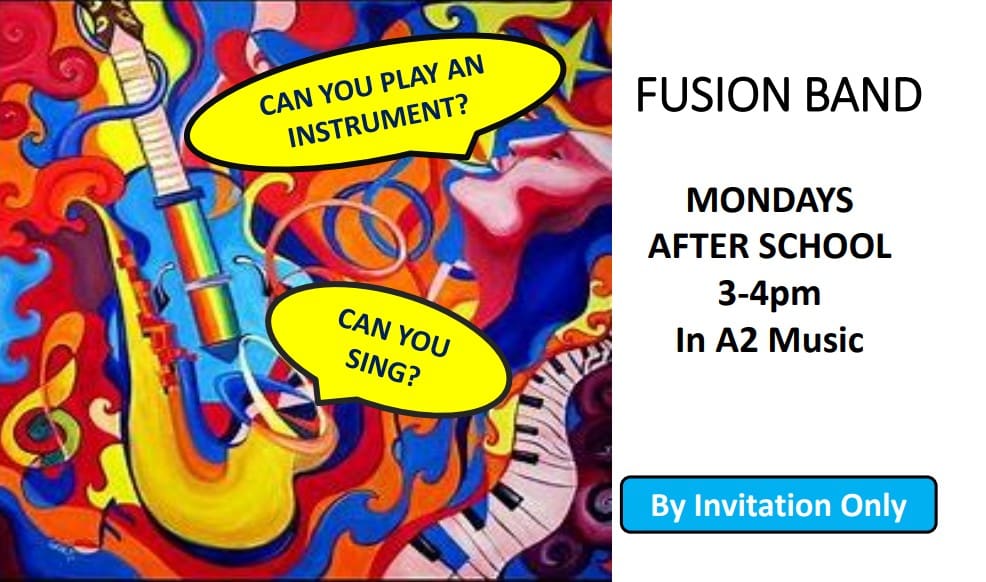 CAN YOU PLAY AN INSTRUMENT?

CAN YOU SING?

FUSION BAND

MONDAYS
AFTER SCHOOL
3-4pm
In A2 Music

By Invitation Only